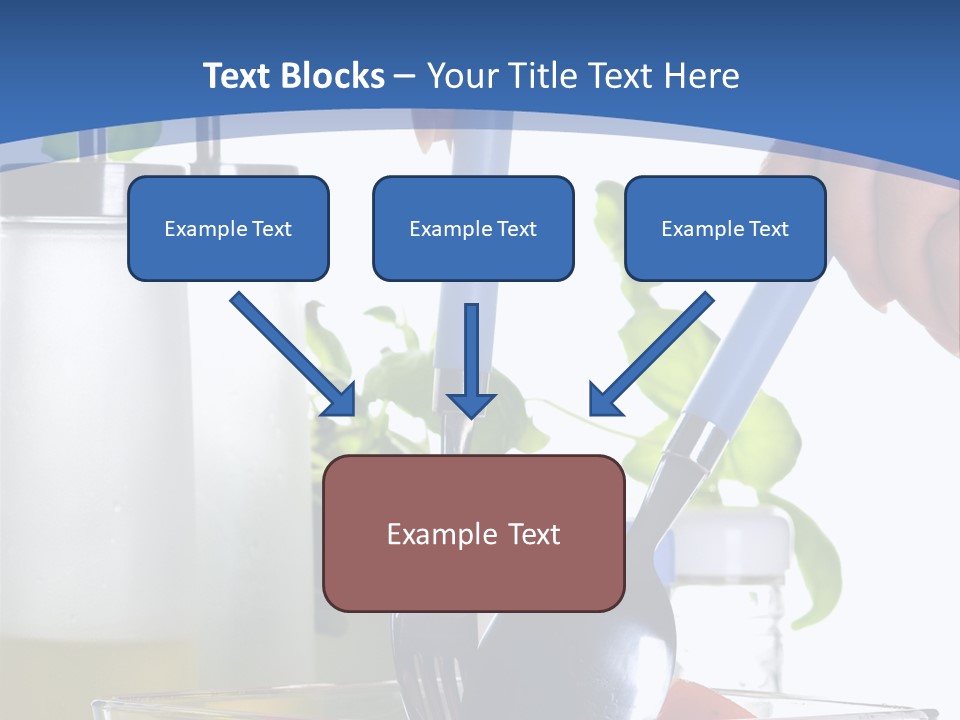 Text Blocks – Your Title Text Here

Example Text

Example Text

Example Text

Example Text